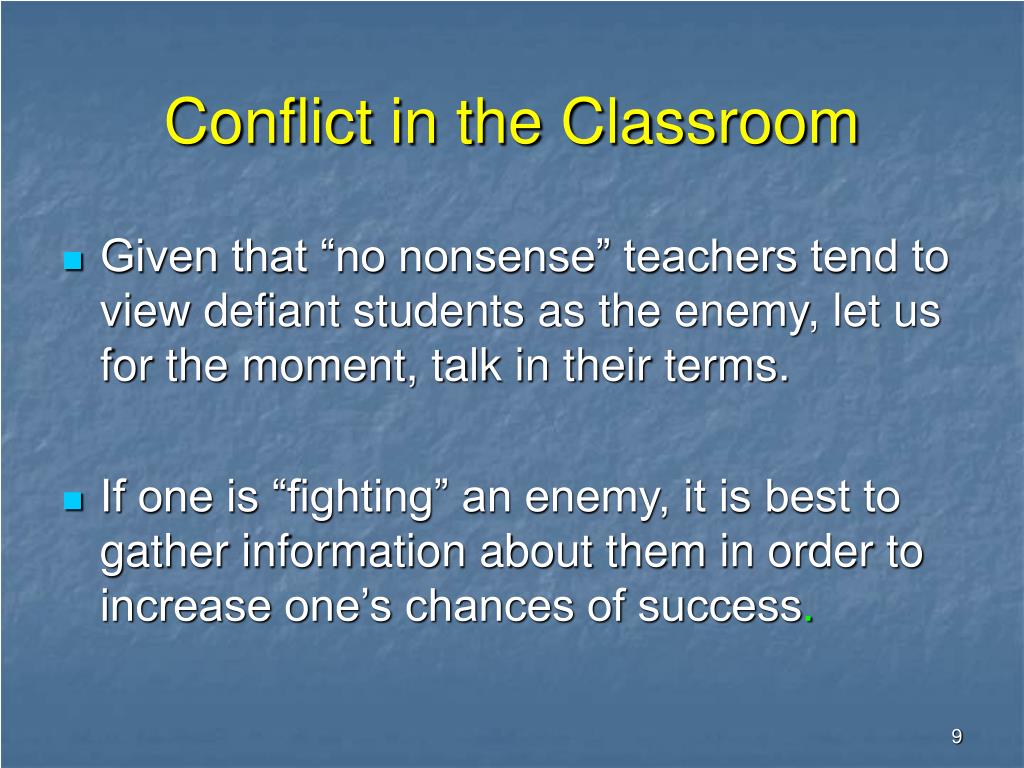 Conflict in the Classroom

Given that “no nonsense” teachers tend to view defiant students as the enemy, let us for the moment, talk in their terms.

If one is “fighting” an enemy, it is best to gather information about them in order to increase one’s chances of success.

9